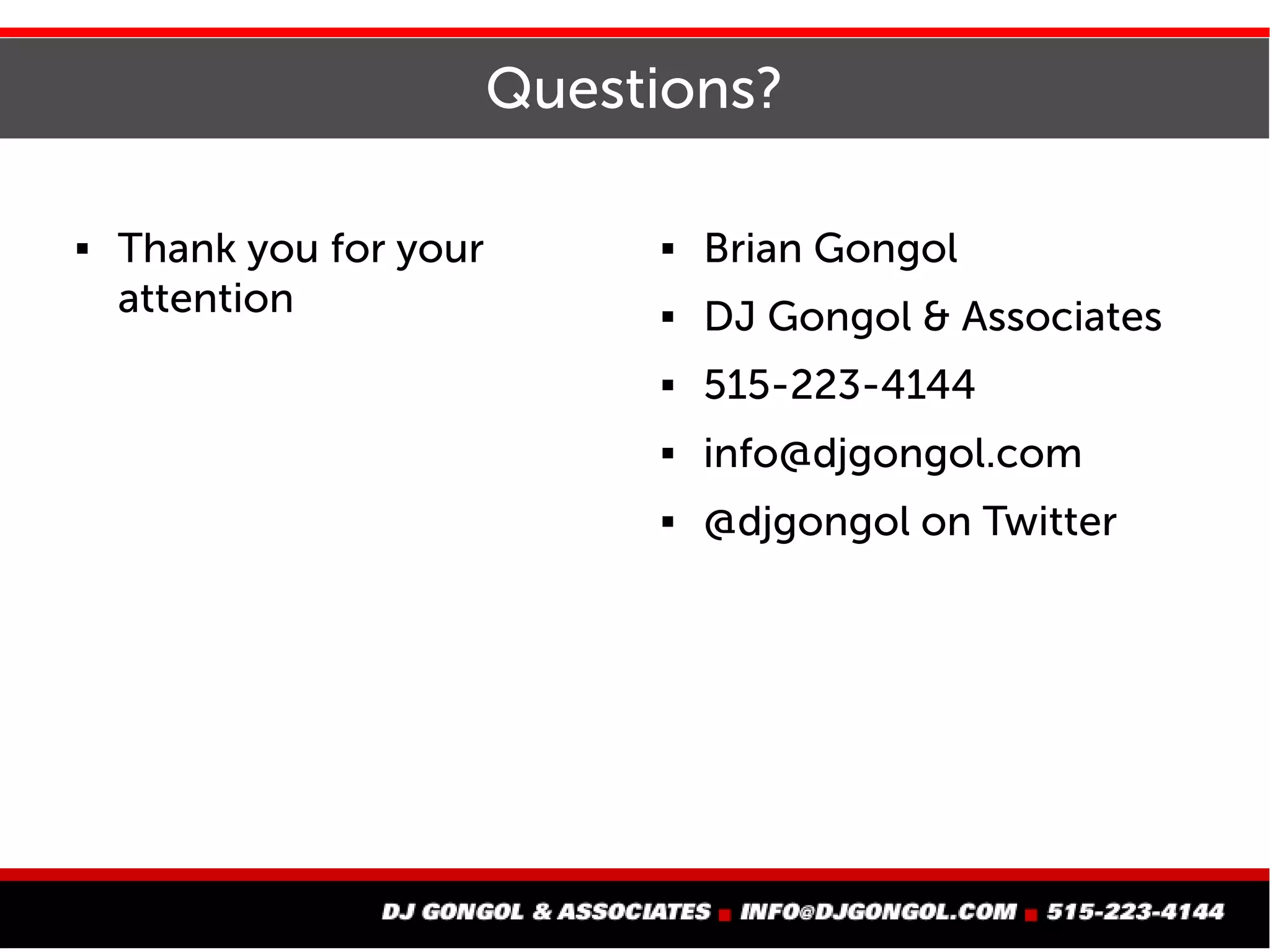 Questions?

▪ Thank you for your attention

▪ Brian Gongol
▪ DJ Gongol & Associates
▪ 515-223-4144
▪ info@djgongol.com
▪ @djgongol on Twitter

DJ GONGOL & ASSOCIATES ▪ INFO@DJGONGOL.COM ▪ 515-223-4144